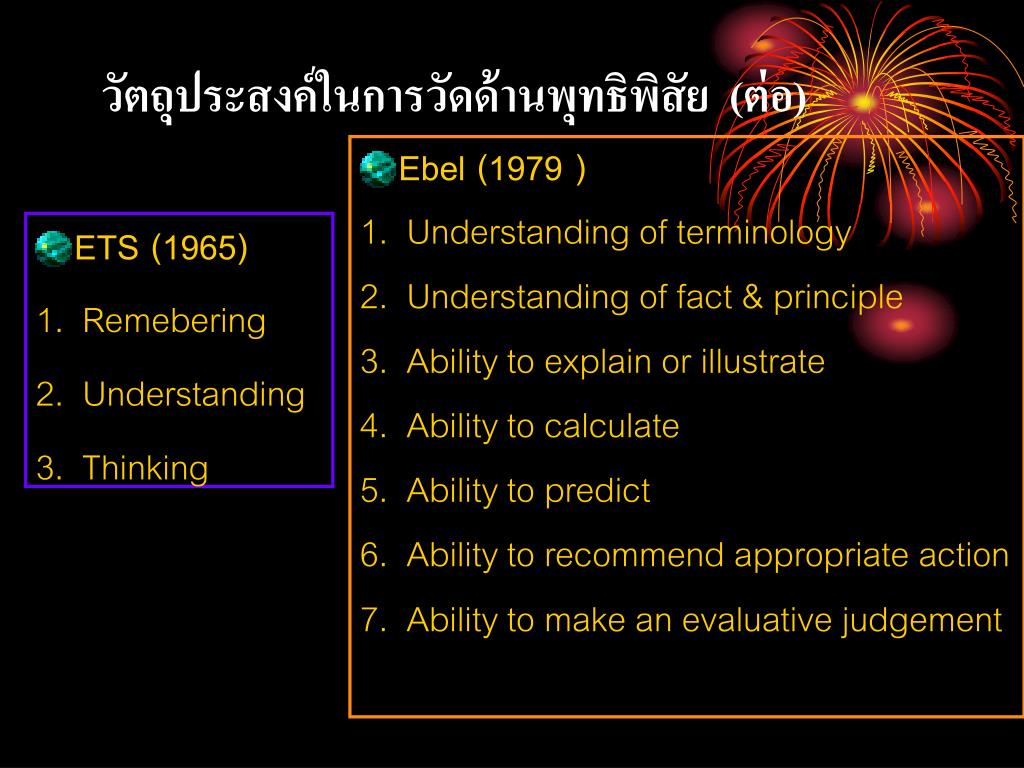 วัตถุประสงค์ในการวัดด้านพุทธิพิสัย (ต่อ)

ETS (1965)

1. Remebering

2. Understanding

3. Thinking

Ebel (1979 )

1. Understanding of terminology

2. Understanding of fact & principle

3. Ability to explain or illustrate

4. Ability to calculate

5. Ability to predict

6. Ability to recommend appropriate action

7. Ability to make an evaluative judgement